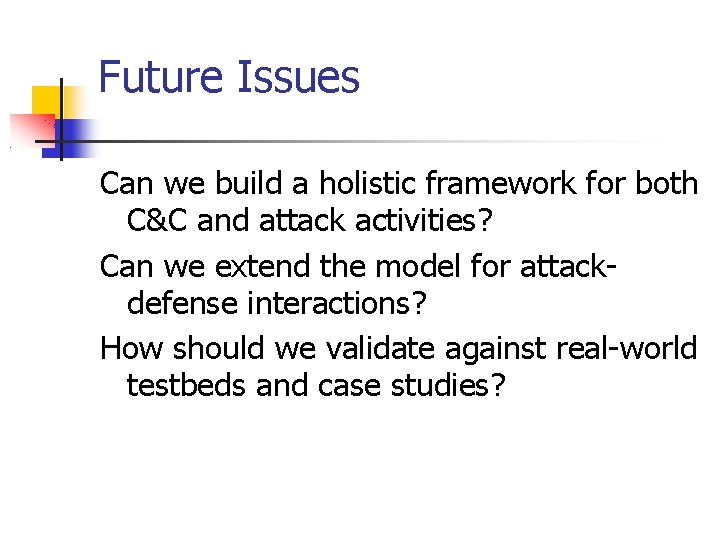 Future Issues

Can we build a holistic framework for both C&C and attack activities?

Can we extend the model for attack-defense interactions?

How should we validate against real-world testbeds and case studies?